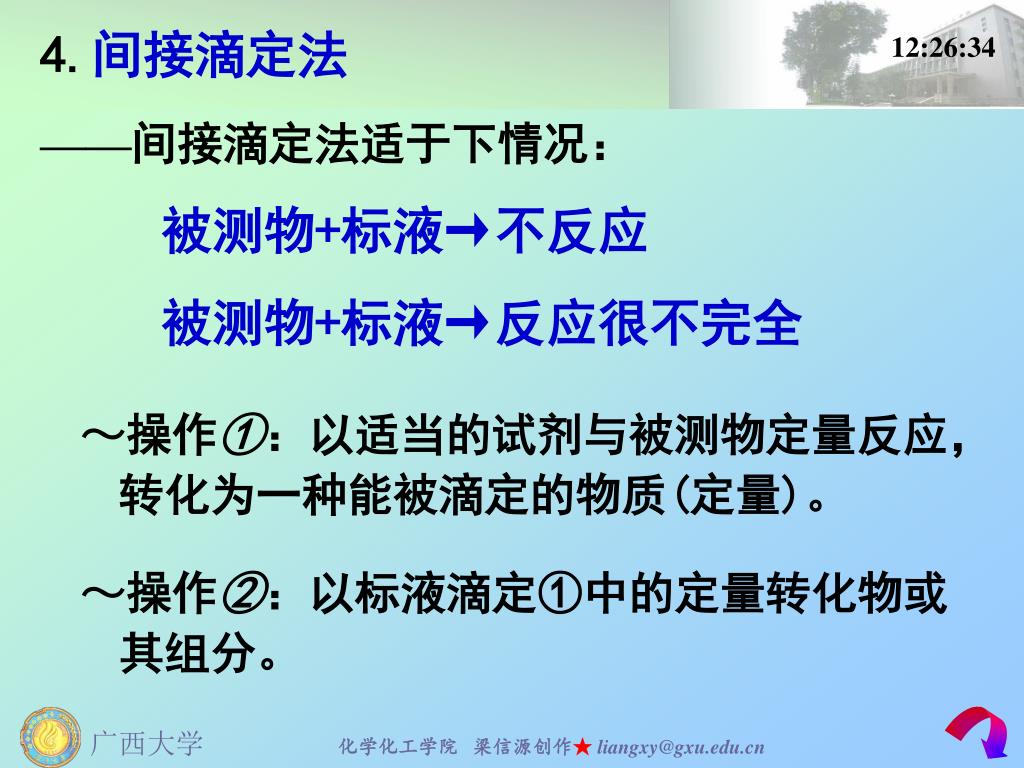 4. 间接滴定法

12:26:34

——间接滴定法适于下情况：

被测物+标液→不反应

被测物+标液→反应很不完全

～操作①：以适当的试剂与被测物定量反应，转化为一种能被滴定的物质(定量)。

～操作②：以标液滴定①中的定量转化物或其组分。

广西大学

化学化工学院 梁信源创作★ liangxy@gxu.edu.cn